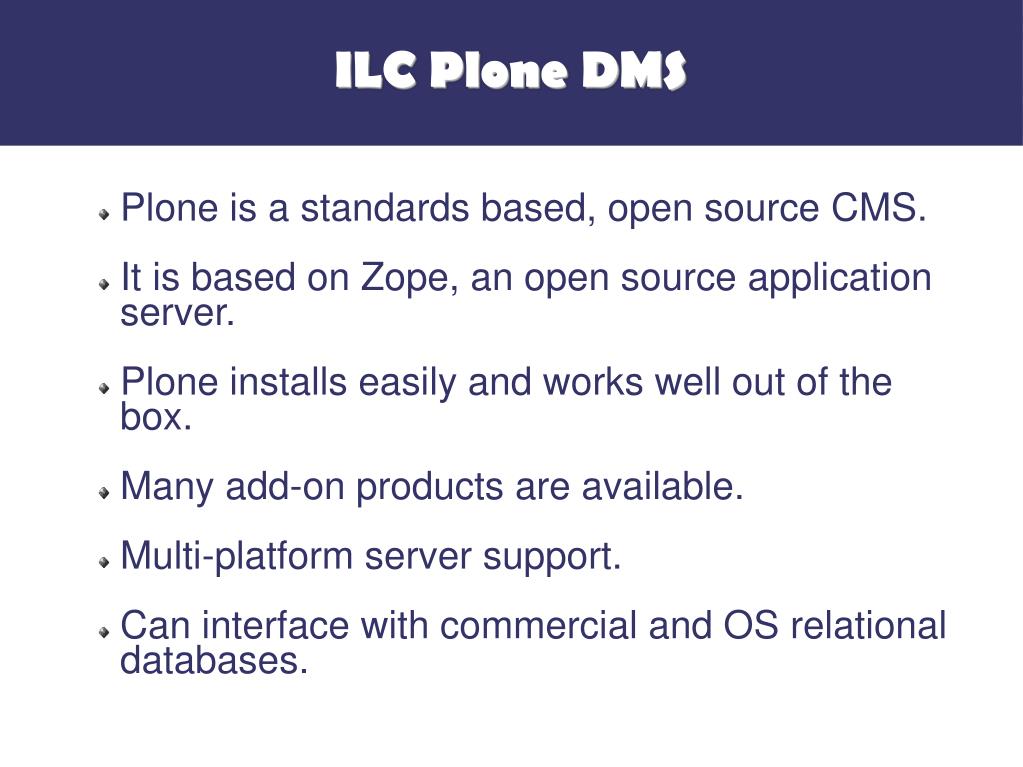 ILC Plone DMS

Plone is a standards based, open source CMS.

It is based on Zope, an open source application server.

Plone installs easily and works well out of the box.

Many add-on products are available.

Multi-platform server support.

Can interface with commercial and OS relational databases.